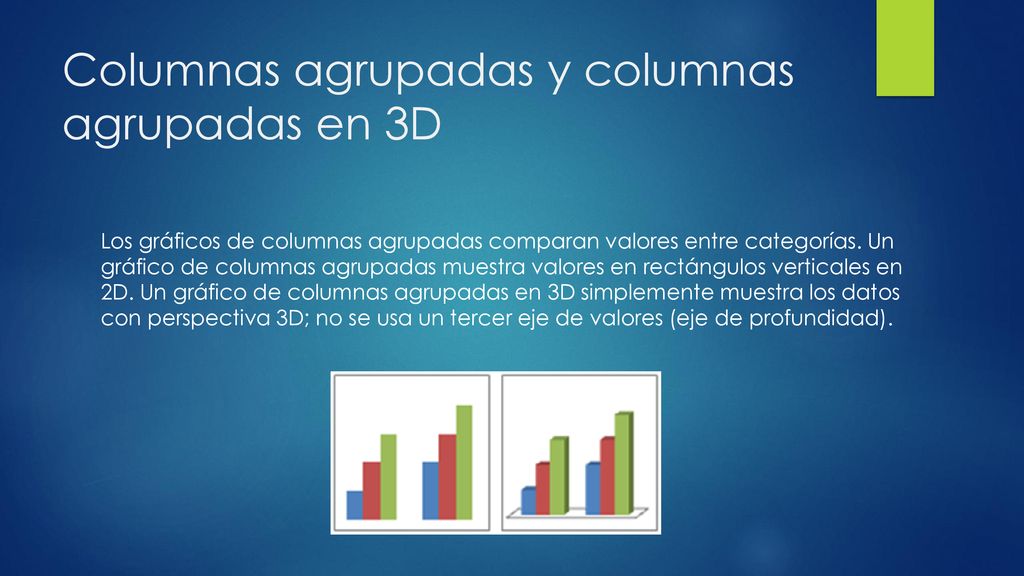 Columnas agrupadas y columnas agrupadas en 3D

Los gráficos de columnas agrupadas comparan valores entre categorías. Un gráfico de columnas agrupadas muestra valores en rectángulos verticales en 2D. Un gráfico de columnas agrupadas en 3D simplemente muestra los datos con perspectiva 3D; no se usa un tercer eje de valores (eje de profundidad).